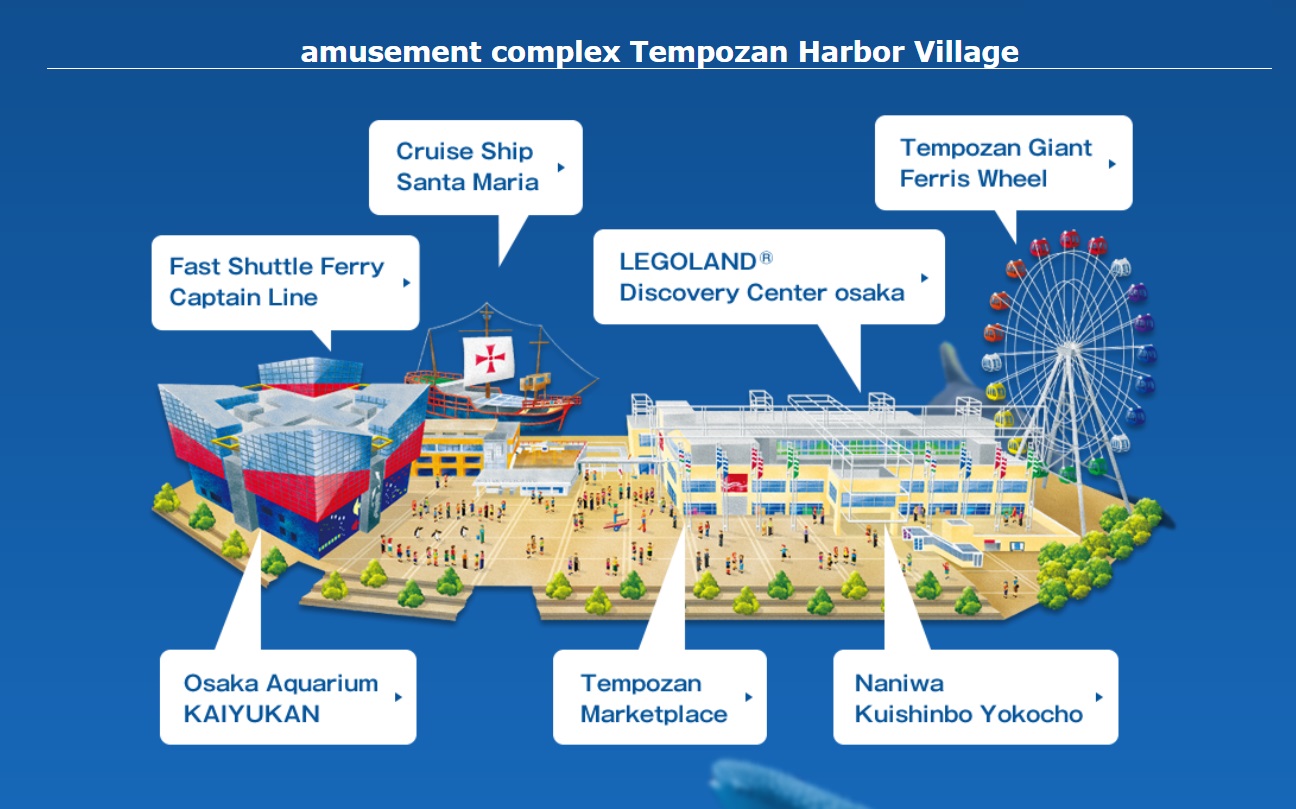 amusement complex Tempozan Harbor Village

Cruise Ship Santa Maria

Tempozan Giant Ferris Wheel

Fast Shuttle Ferry Captain Line

LEGOLAND® Discovery Center osaka

Osaka Aquarium KAIYUKAN

Tempozan Marketplace

Naniwa Kuishinbo Yokocho